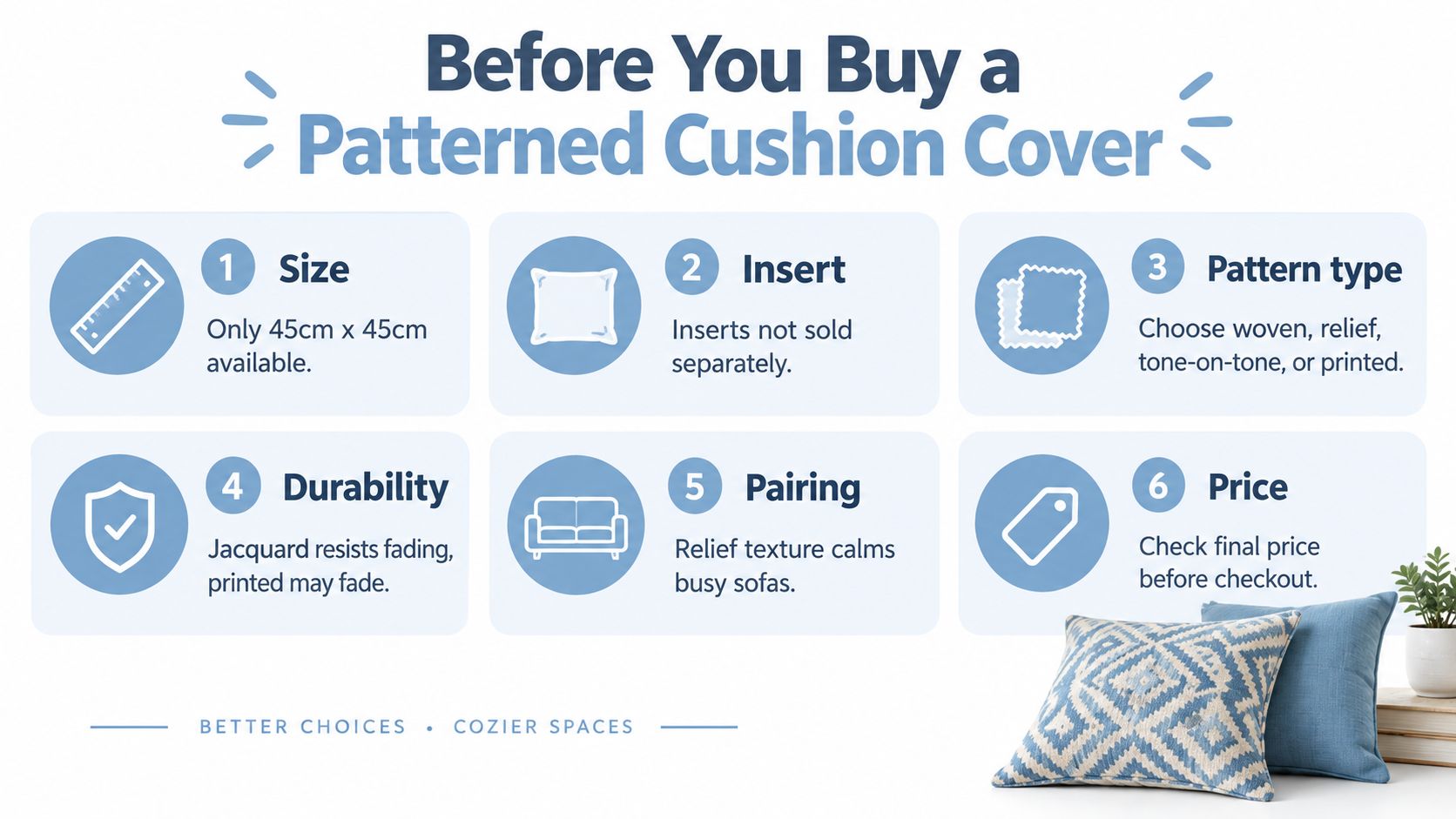 Before You Buy a Patterned Cushion Cover

1 Size
Only 45cm x 45cm available.

2 Insert
Inserts not sold separately.

3 Pattern type
Choose woven, relief, tone-on-tone, or printed.

4 Durability
Jacquard resists fading, printed may fade.

5 Pairing
Relief texture calms busy sofas.

6 Price
Check final price before checkout.

BETTER CHOICES • COZIER SPACES